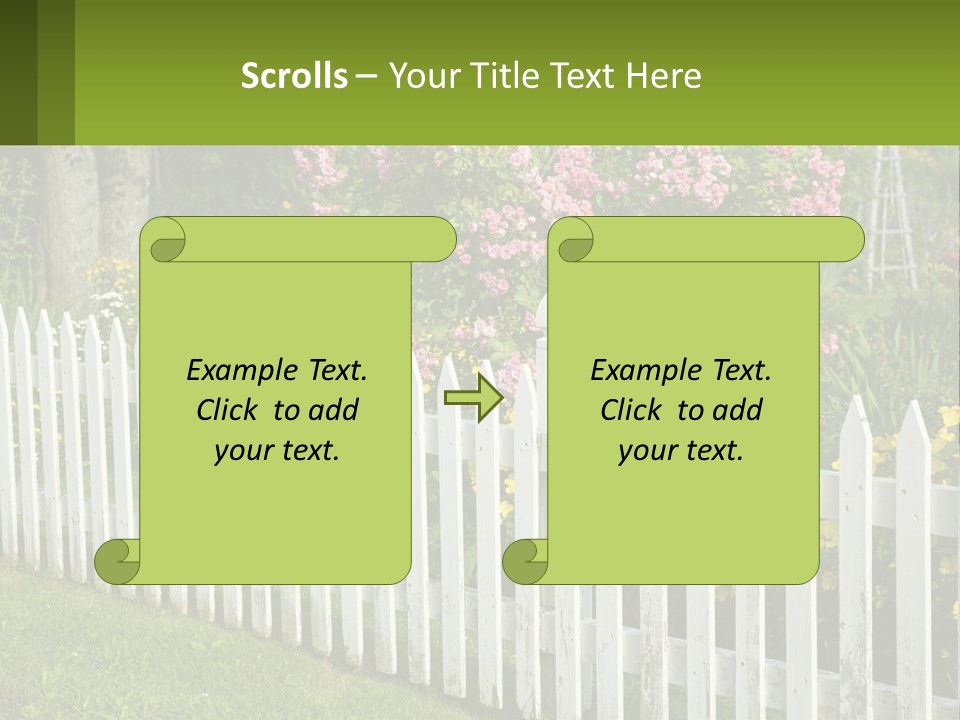 Scrolls – Your Title Text Here

Example Text. Click to add your text.

Example Text. Click to add your text.